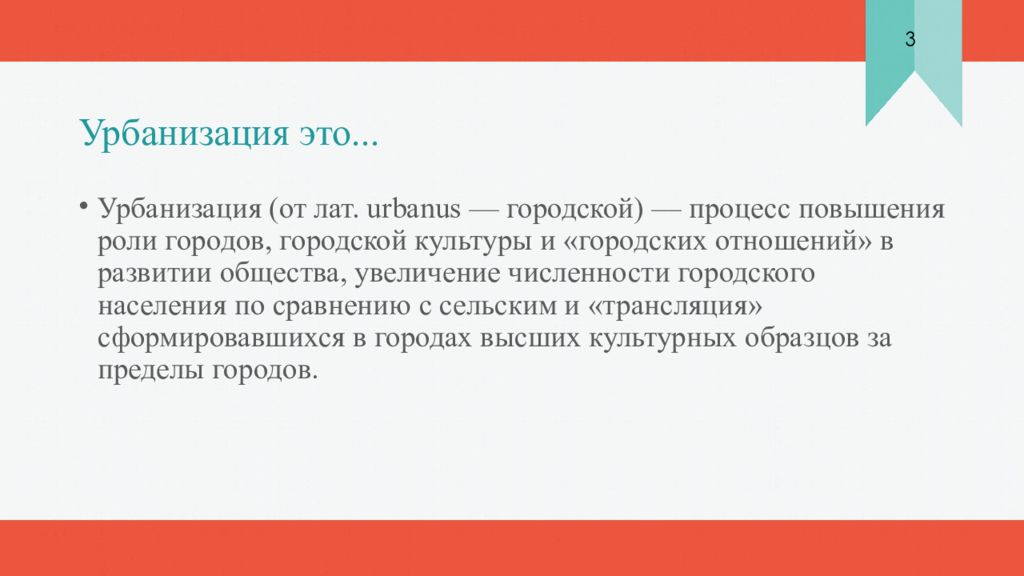 3

Урбанизация это...

• Урбанизация (от лат. urbanus — городской) — процесс повышения роли городов, городской культуры и «городских отношений» в развитии общества, увеличение численности городского населения по сравнению с сельским и «трансляция» сформировавшихся в городах высших культурных образцов за пределы городов.